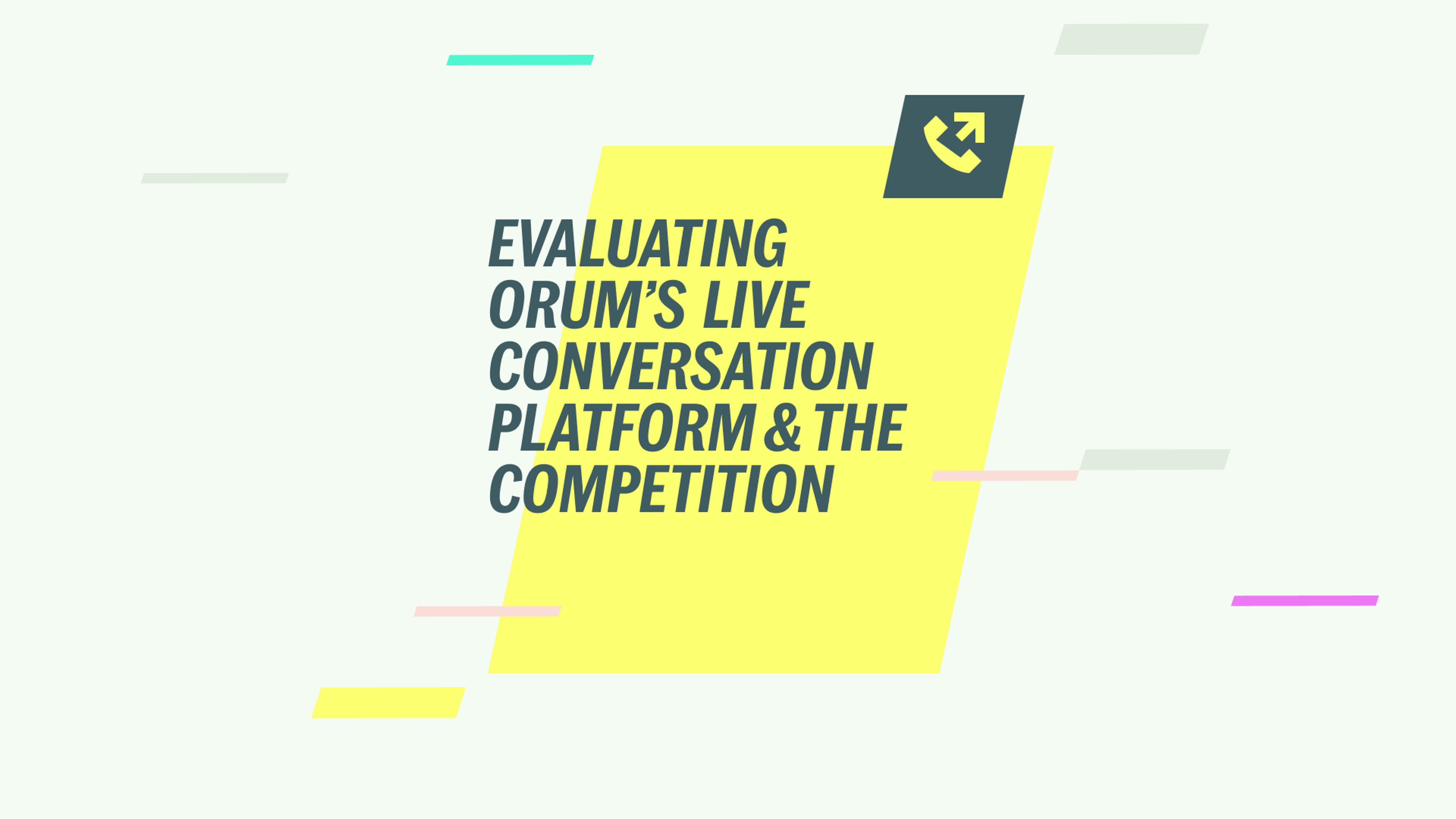 EVALUATING ORUM'S LIVE CONVERSATION PLATFORM & THE COMPETITION